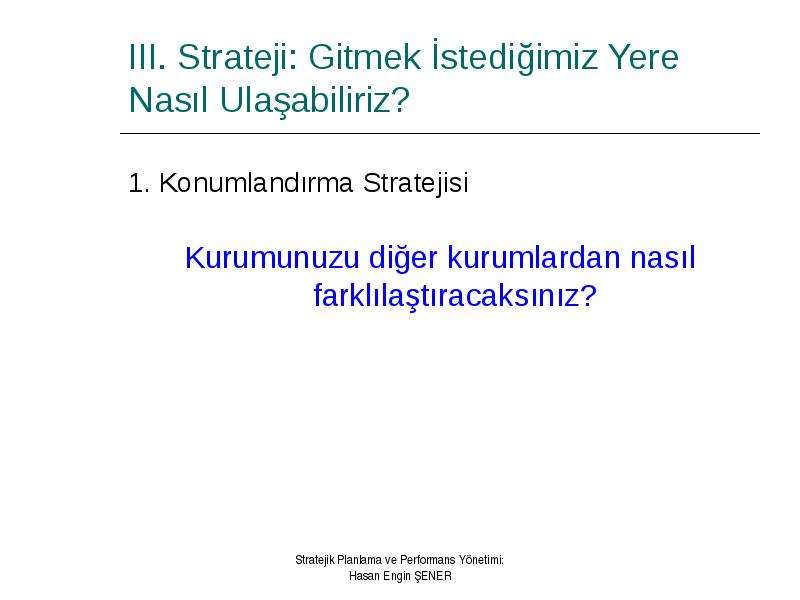 III. Strateji: Gitmek İstediğimiz Yere Nasıl Ulaşabiliriz?

1. Konumlandırma Stratejisi

Kurumunuzu diğer kurumlardan nasıl farklılaştıracaksınız?

Stratejik Planlama ve Performans Yönetimi: Hasan Engin ŞENER